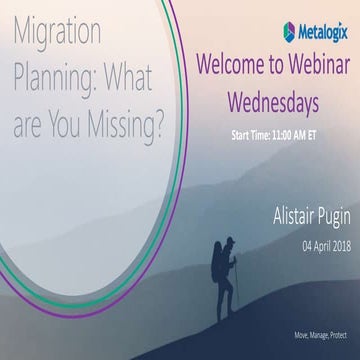 Migration Planning: What are You Missing?

Metalogix

Welcome to Webinar Wednesdays

Start Time: 11:00 AM ET

Alistair Pugin

04 April 2018

Move, Manage, Protect